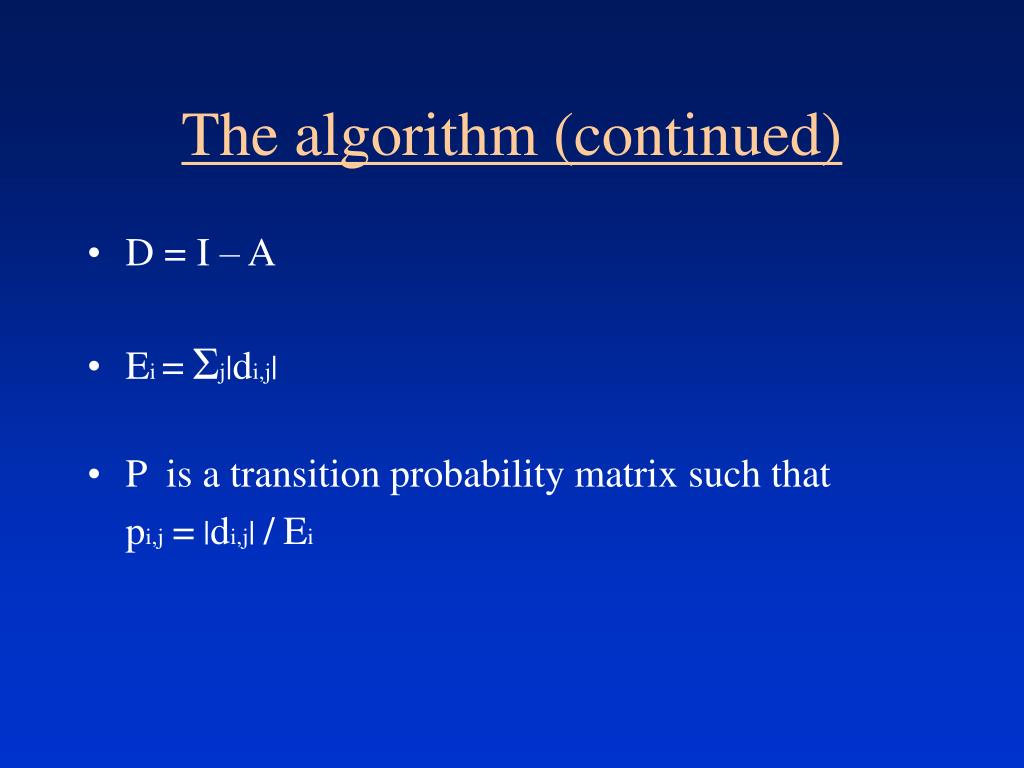 The algorithm (continued)

• $D = I - A$

• $E_i = \Sigma_j |d_{i,j}|$

• P is a transition probability matrix such that $p_{i,j} = |d_{i,j}| / E_i$